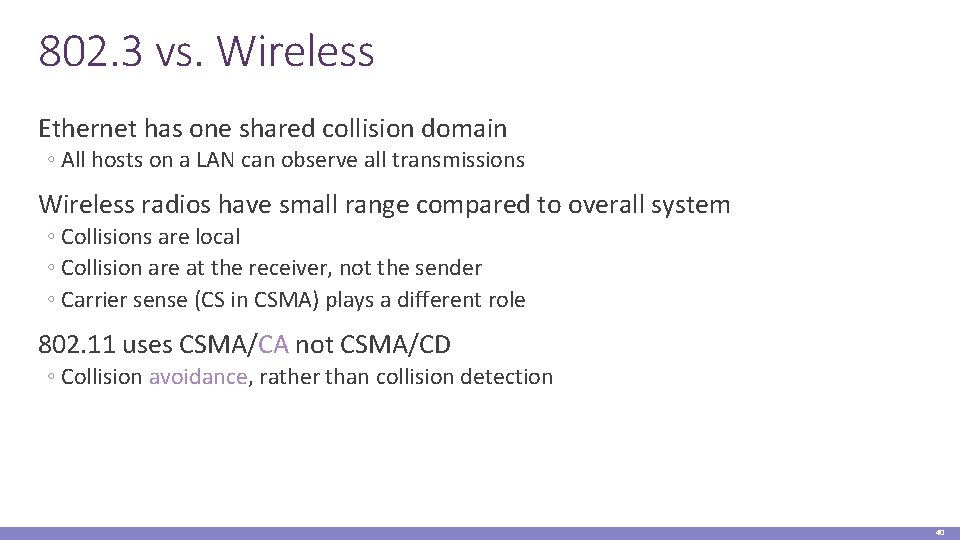 802.3 vs. Wireless

Ethernet has one shared collision domain
◦ All hosts on a LAN can observe all transmissions

Wireless radios have small range compared to overall system
◦ Collisions are local
◦ Collision are at the receiver, not the sender
◦ Carrier sense (CS in CSMA) plays a different role

802.11 uses CSMA/CA not CSMA/CD
◦ Collision avoidance, rather than collision detection

40